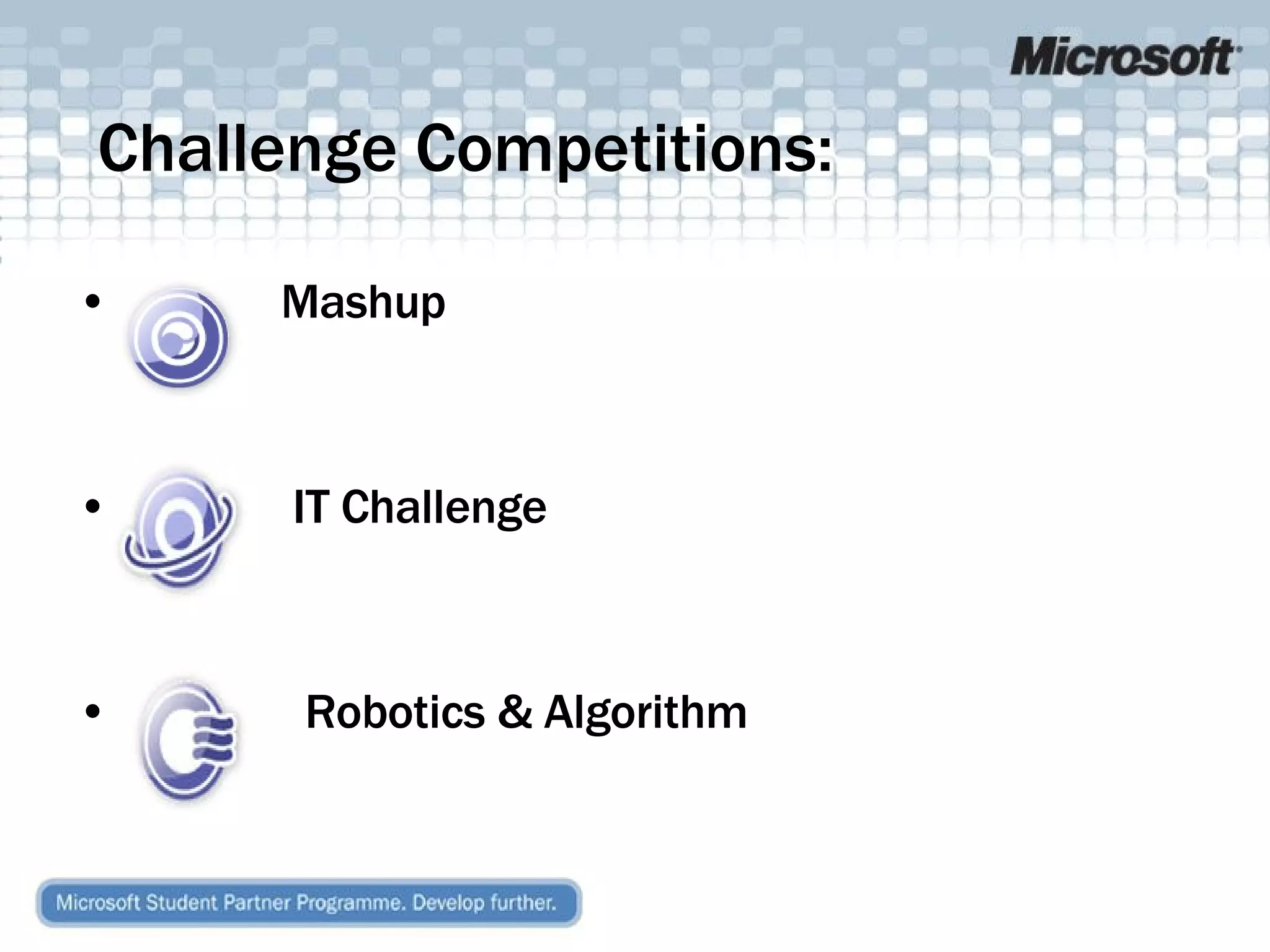 Microsoft

Challenge Competitions:

• Mashup

• IT Challenge

• Robotics & Algorithm

Microsoft Student Partner Programme. Develop further.